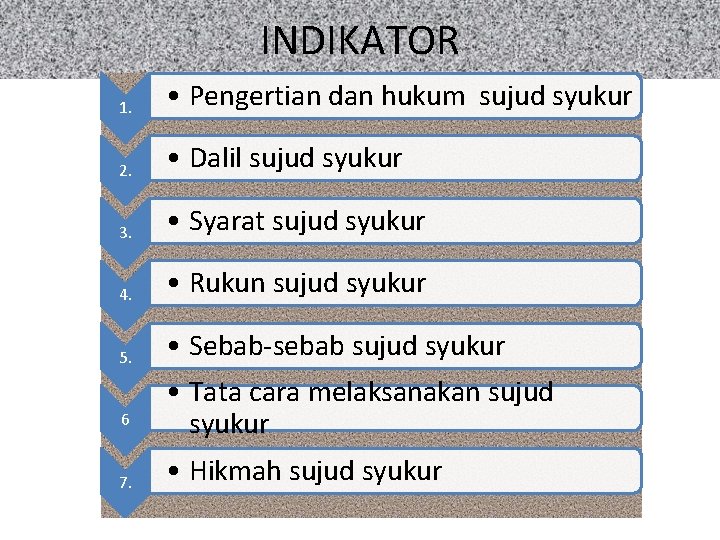 INDIKATOR

1. • Pengertian dan hukum sujud syukur

2. • Dalil sujud syukur

3. • Syarat sujud syukur

4. • Rukun sujud syukur

5. • Sebab-sebab sujud syukur

6 • Tata cara melaksanakan sujud syukur

7. • Hikmah sujud syukur